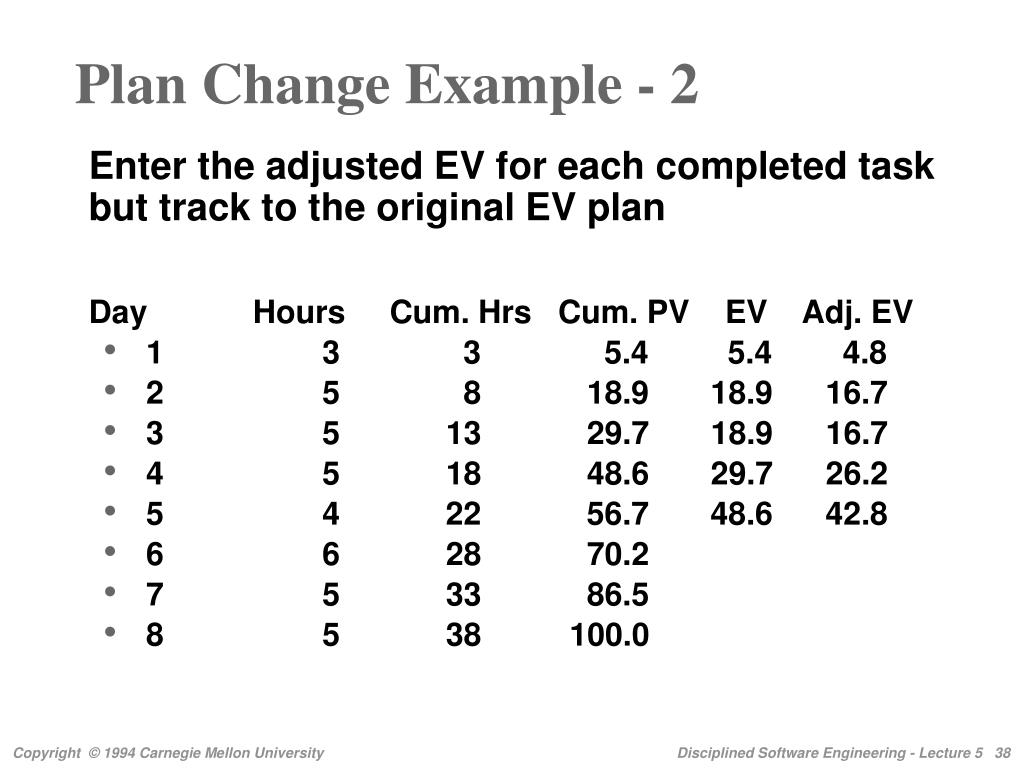 Plan Change Example - 2

Enter the adjusted EV for each completed task but track to the original EV plan

| Day | Hours | Cum. Hrs | Cum. PV | EV | Adj. EV |
|---|---|---|---|---|---|
| • 1 | 3 | 3 | 5.4 | 5.4 | 4.8 |
| • 2 | 5 | 8 | 18.9 | 18.9 | 16.7 |
| • 3 | 5 | 13 | 29.7 | 18.9 | 16.7 |
| • 4 | 5 | 18 | 48.6 | 29.7 | 26.2 |
| • 5 | 4 | 22 | 56.7 | 48.6 | 42.8 |
| • 6 | 6 | 28 | 70.2 | | |
| • 7 | 5 | 33 | 86.5 | | |
| • 8 | 5 | 38 | 100.0 | | |

Copyright © 1994 Carnegie Mellon University

Disciplined Software Engineering - Lecture 5 38